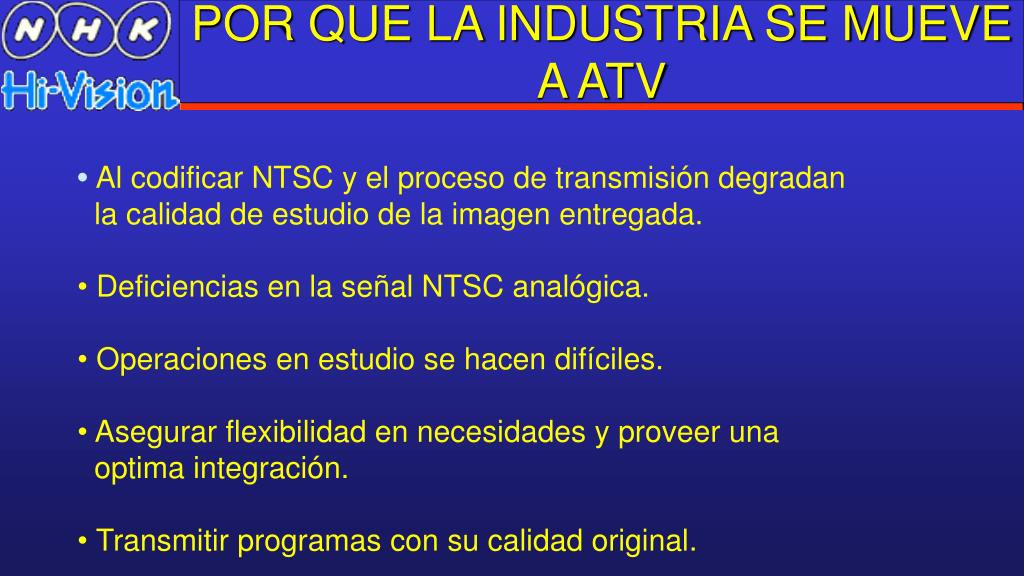 NHK
Hi-Vision

POR QUE LA INDUSTRIA SE MUEVE A ATV

• Al codificar NTSC y el proceso de transmisión degradan la calidad de estudio de la imagen entregada.

• Deficiencias en la señal NTSC analógica.

• Operaciones en estudio se hacen difíciles.

• Asegurar flexibilidad en necesidades y proveer una optima integración.

• Transmitir programas con su calidad original.